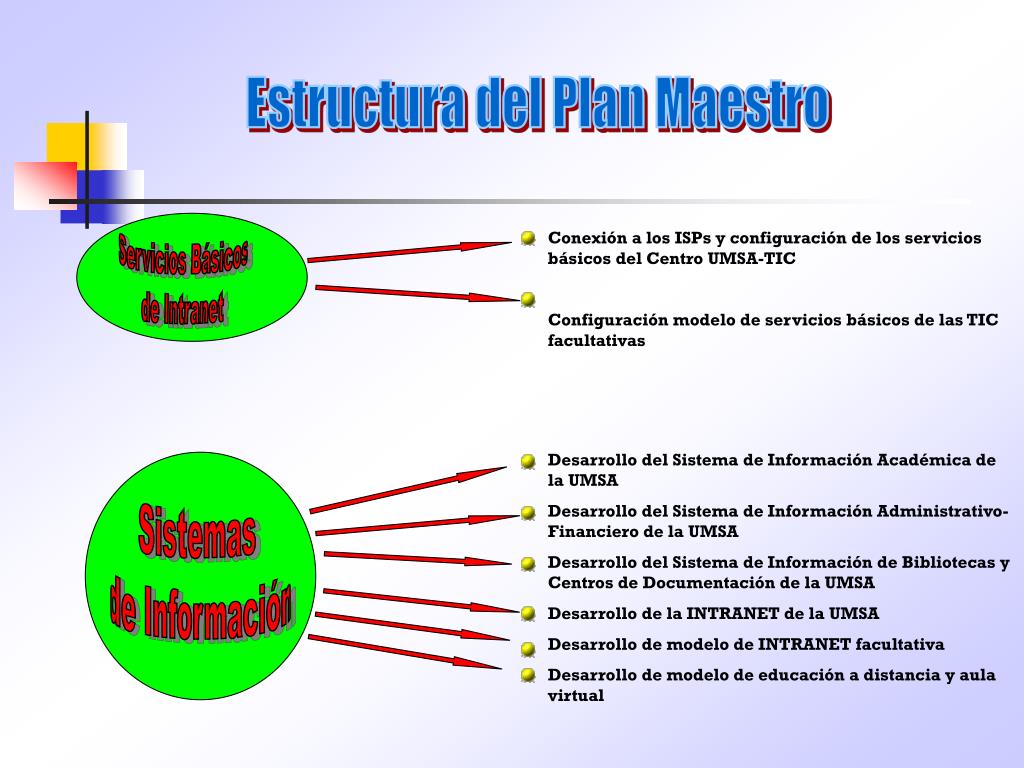 Estructura del Plan Maestro

Servicios Básicos de Intranet

Conexión a los ISPs y configuración de los servicios básicos del Centro UMSA-TIC

Configuración modelo de servicios básicos de las TIC facultativas

Sistemas de Información

Desarrollo del Sistema de Información Académica de la UMSA

Desarrollo del Sistema de Información Administrativo-Financiero de la UMSA

Desarrollo del Sistema de Información de Bibliotecas y Centros de Documentación de la UMSA

Desarrollo de la INTRANET de la UMSA

Desarrollo de modelo de INTRANET facultativa

Desarrollo de modelo de educación a distancia y aula virtual